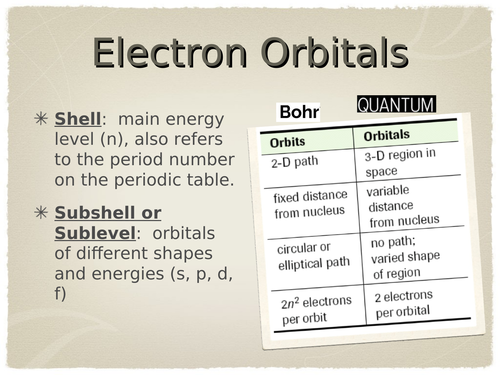 Electron Orbitals

✳ Shell: main energy level (n), also refers to the period number on the periodic table.

✳ Subshell or Sublevel: orbitals of different shapes and energies (s, p, d, f)

Bohr

QUANTUM

| Orbits | Orbitals |
|---|---|
| 2-D path | 3-D region in space |
| fixed distance from nucleus | variable distance from nucleus |
| circular or elliptical path | no path; varied shape of region |
| $2n^2$ electrons per orbit | 2 electrons per orbital |